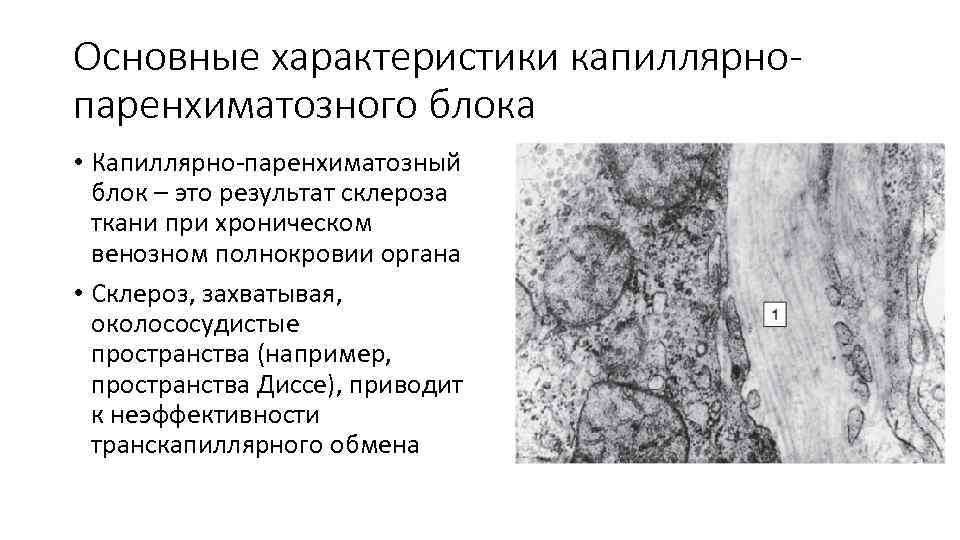 Основные характеристики капиллярно-паренхиматозного блока

• Капиллярно-паренхиматозный блок – это результат склероза ткани при хроническом венозном полнокровии органа

• Склероз, захватывая, околососудистые пространства (например, пространства Диссе), приводит к неэффективности транскапиллярного обмена

1